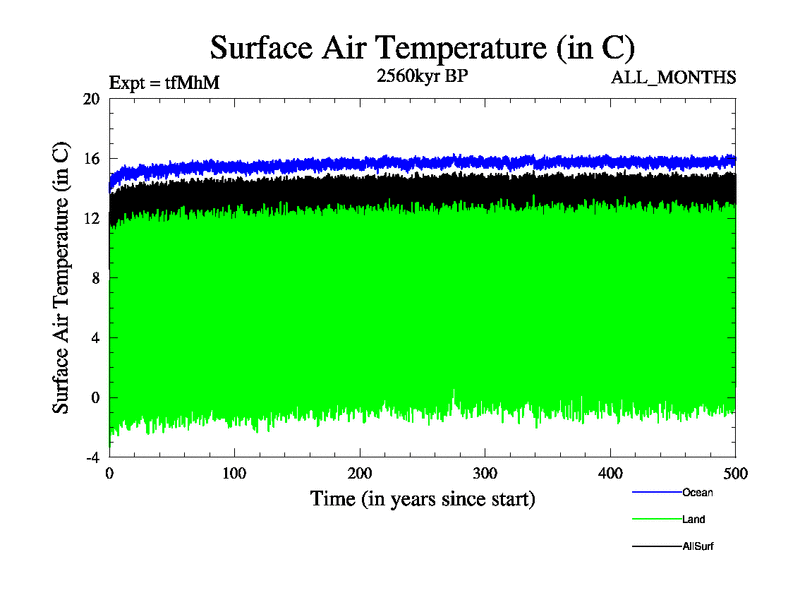 Surface Air Temperature (in C)

Expt = tfMhM

2560kyr BP

ALL_MONTHS

Surface Air Temperature (in C)

20
16
12
8
4
0
-4

0
100
200
300
400
500

Time (in years since start)

Ocean
Land
AllSurf